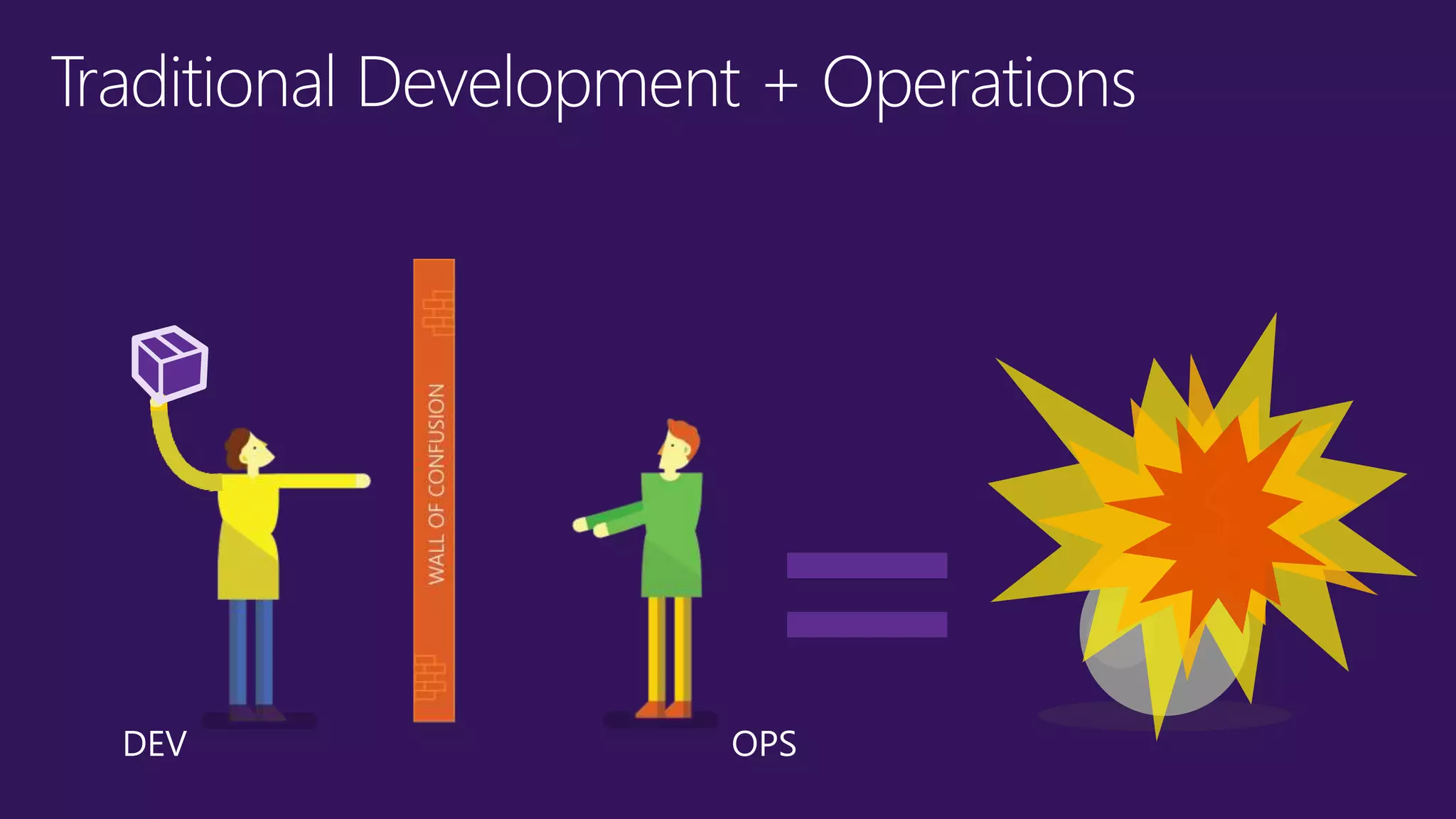 Traditional Development + Operations

WALL OF CONFUSION

DEV

OPS